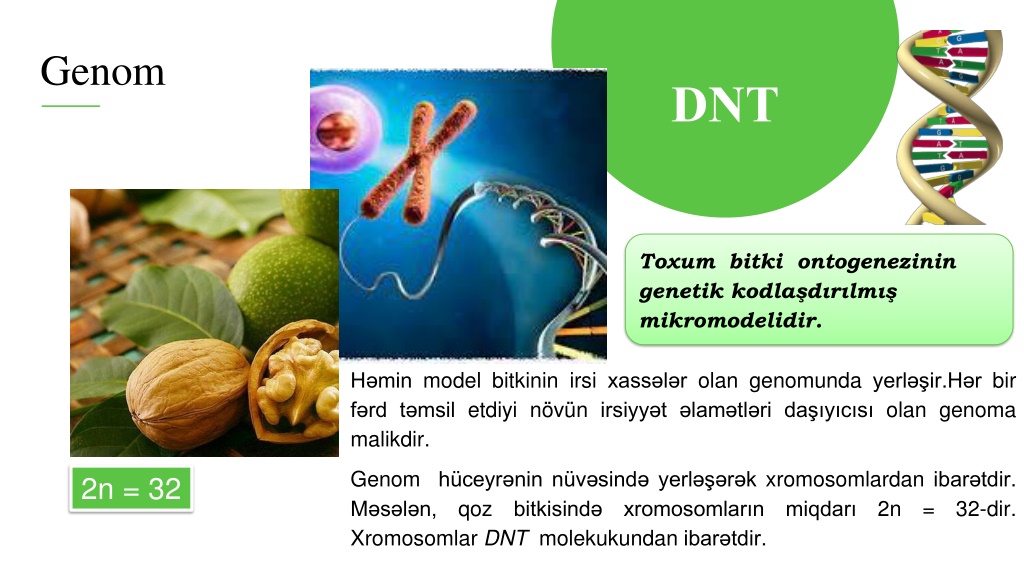 Genom

DNT

Toxum bitki ontogenezinin genetik kodlaşdırılmış mikromodelidir.

Həmin model bitkinin irsi xassələr olan genomunda yerləşir.Hər bir fərd təmsil etdiyi növün irsiyyət əlamətləri daşıyıcısı olan genoma malikdir.

Genom hüceyrənin nüvəsində yerləşərək xromosomlardan ibarətdir. Məsələn, qoz bitkisində xromosomların miqdarı 2n = 32-dir. Xromosomlar DNT molekukundan ibarətdir.

2n = 32